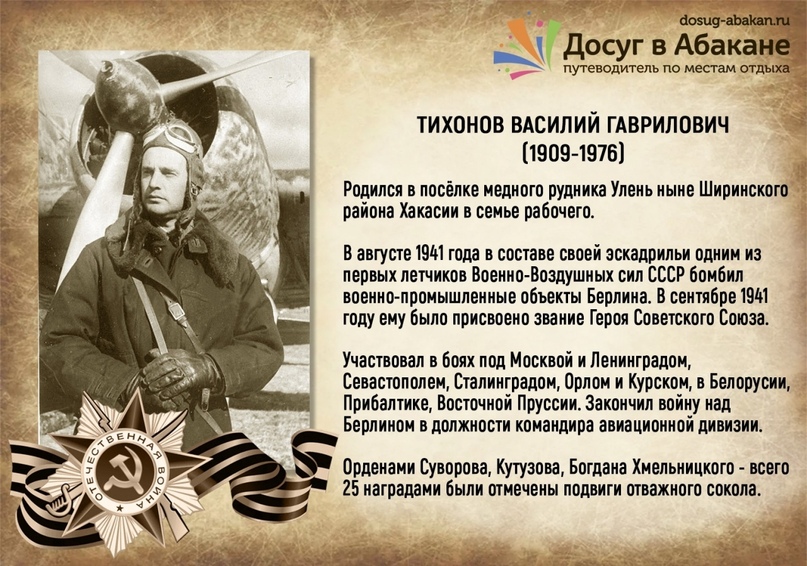 dosug-abakan.ru
Досуг в Абакане
путеводитель по местам отдыха

ТИХОНОВ ВАСИЛИЙ ГАВРИЛОВИЧ
(1909-1976)

Родился в посёлке медного рудника Улень ныне Ширинского района Хакасии в семье рабочего.

В августе 1941 года в составе своей эскадрильи одним из первых летчиков Военно-Воздушных сил СССР бомбил военно-промышленные объекты Берлина. В сентябре 1941 году ему было присвоено звание Героя Советского Союза.

Участвовал в боях под Москвой и Ленинградом, Севастополем, Сталинградом, Орлом и Курском, в Белорусии, Прибалтике, Восточной Пруссии. Закончил войну над Берлином в должности командира авиационной дивизии.

Орденами Суворова, Кутузова, Богдана Хмельницкого - всего 25 наградами были отмечены подвиги отважного сокола.

ОТЕЧЕСТВЕННАЯ ВОЙНА